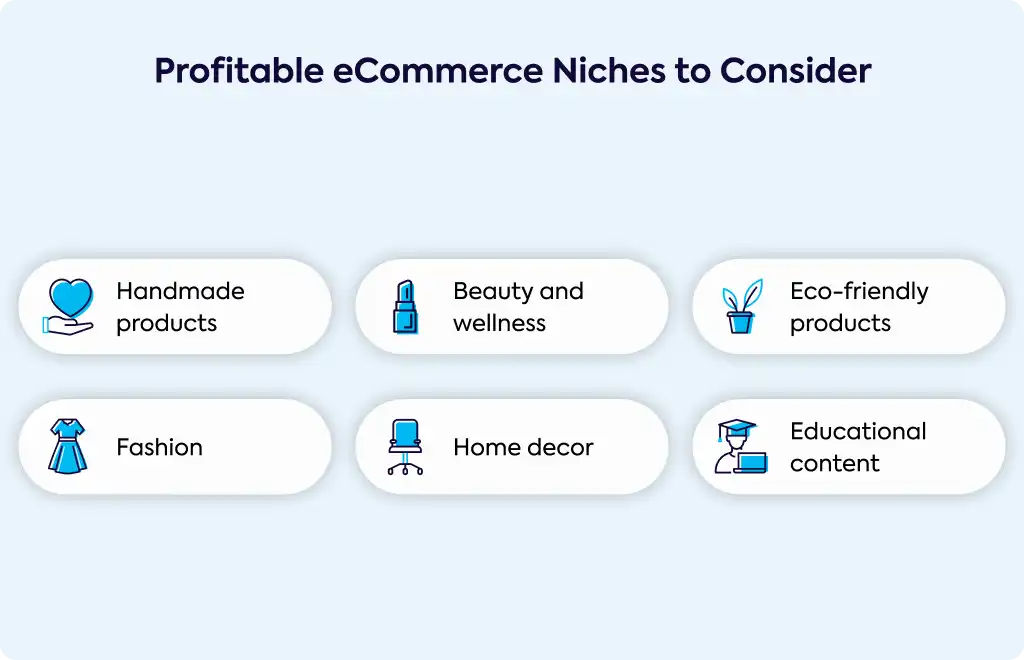 Profitable eCommerce Niches to Consider

Handmade products

Beauty and wellness

Eco-friendly products

Fashion

Home decor

Educational content